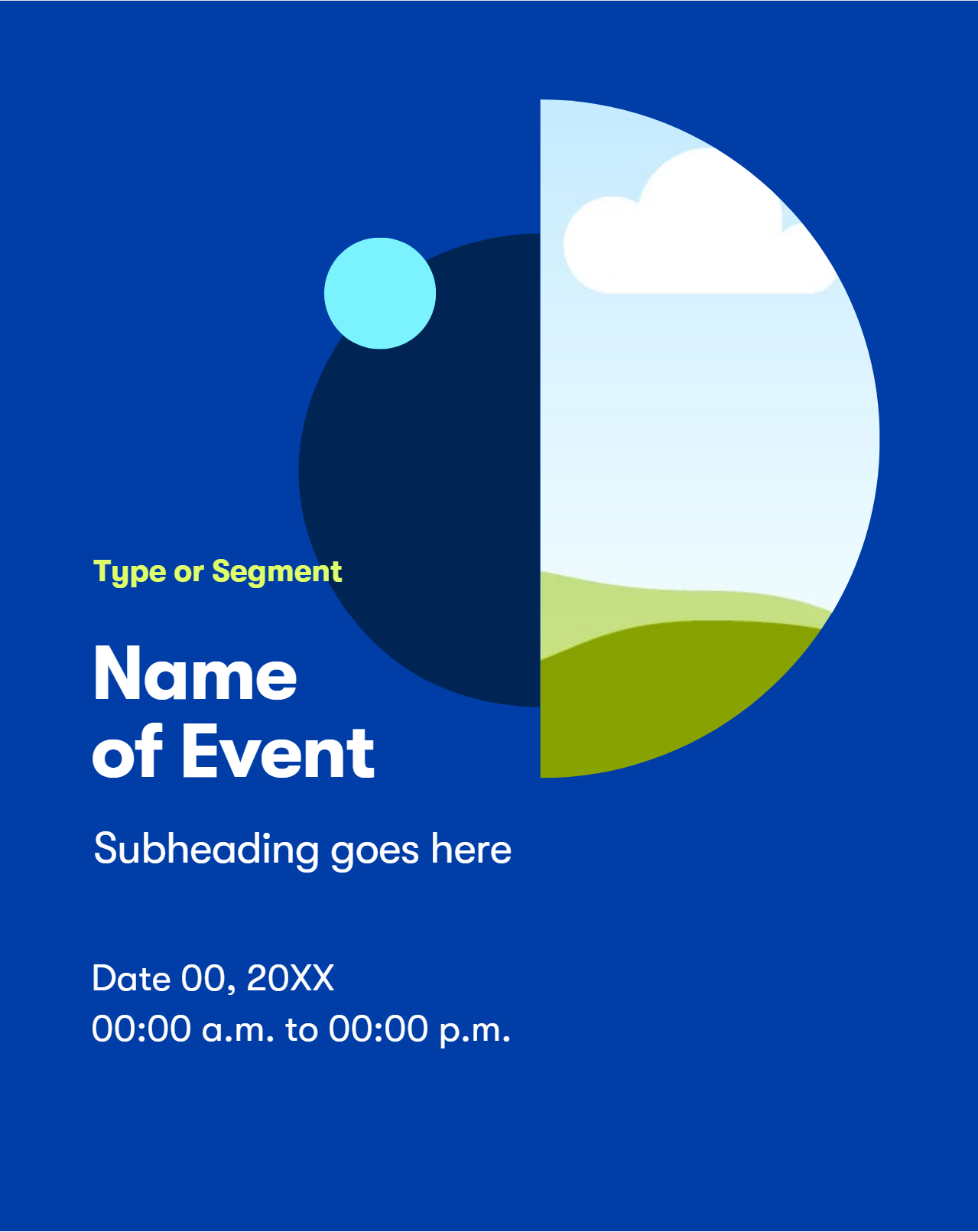 Type or Segment

Name of Event

Subheading goes here

Date 00, 20XX
00:00 a.m. to 00:00 p.m.